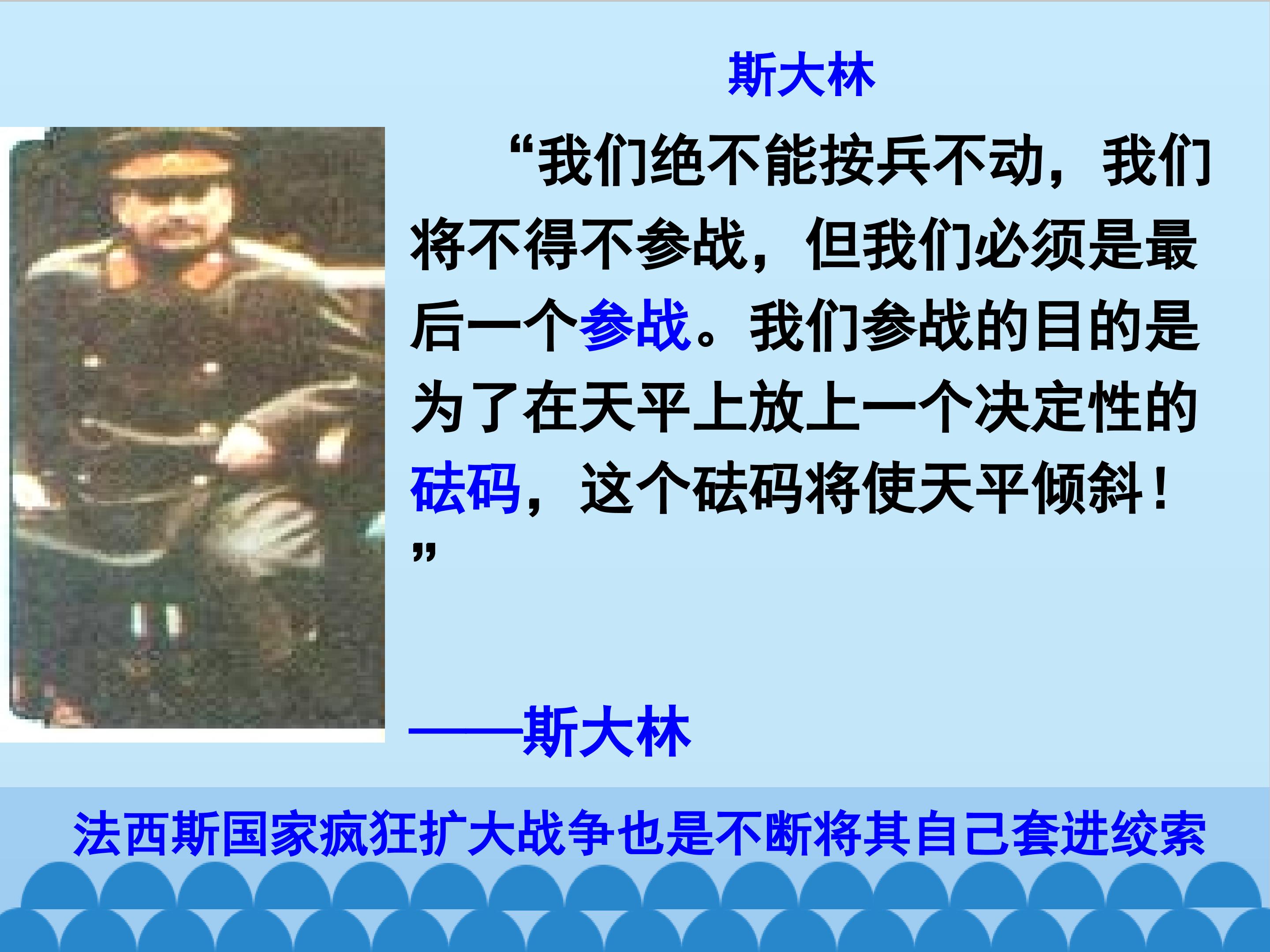 斯大林

“我们绝不能按兵不动，我们将不得不参战，但我们必须是最后一个参战。我们参战的目的是为了在天平上放上一个决定性的砝码，这个砝码将使天平倾斜！”

——斯大林

法西斯国家疯狂扩大战争也是不断将其自己套进绞索